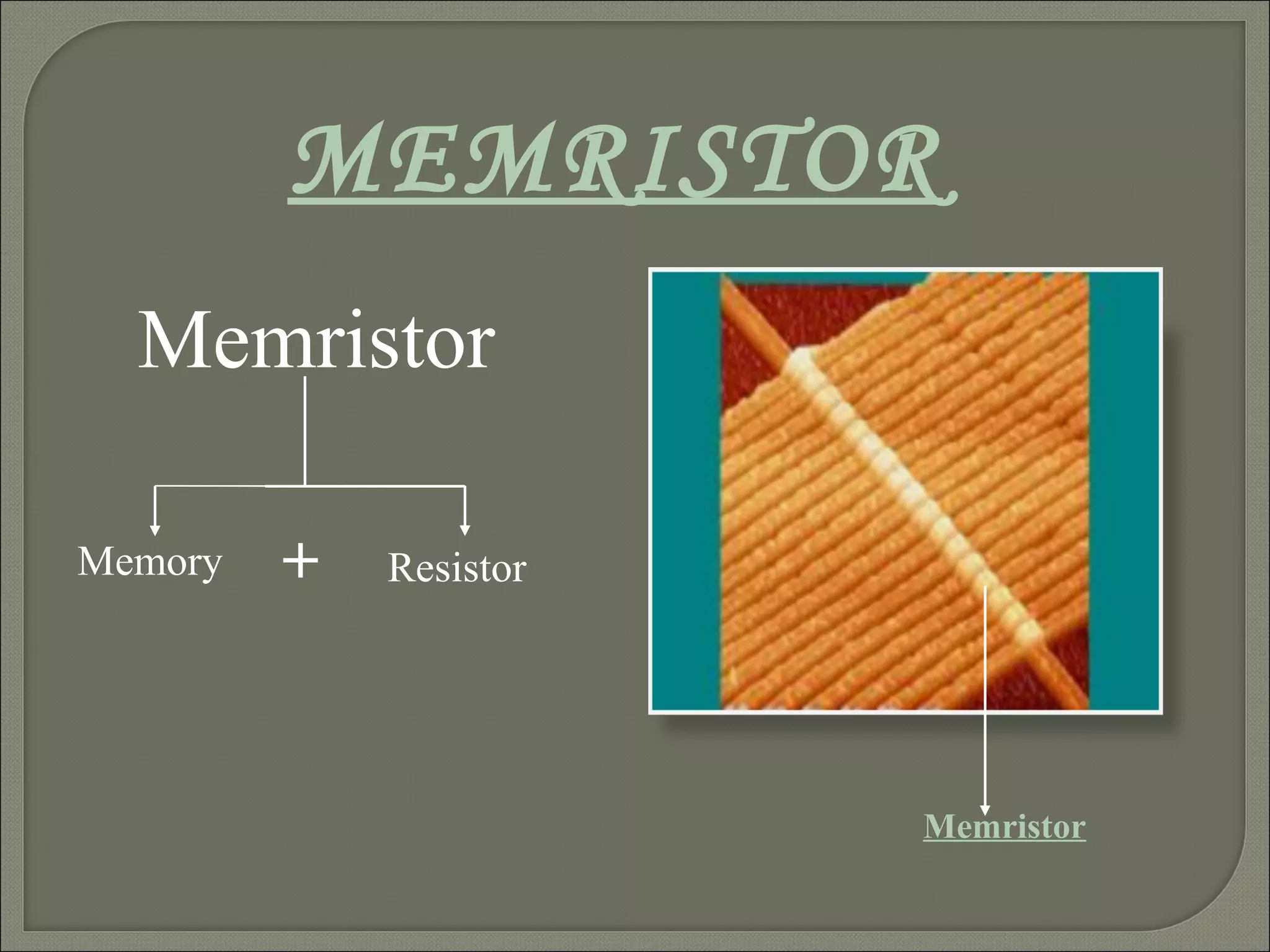 MEMRISTOR

Memristor

Memory + Resistor

Memristor